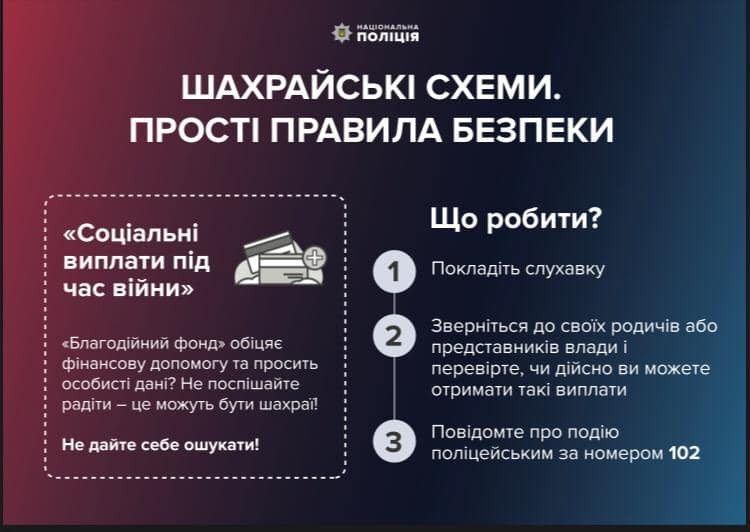 НАЦІОНАЛЬНА ПОЛІЦІЯ

ШАХРАЙСЬКІ СХЕМИ. ПРОСТІ ПРАВИЛА БЕЗПЕКИ

«Соціальні виплати під час війни»

«Благодійний фонд» обіцяє фінансову допомогу та просить особисті дані? Не поспішайте радіти – це можуть бути шахраї!

Не дайте себе ошукати!

Що робити?

1 Покладіть слухавку

2 Зверніться до своїх родичів або представників влади і перевірте, чи дійсно ви можете отримати такі виплати

3 Повідомте про подію поліцейським за номером 102